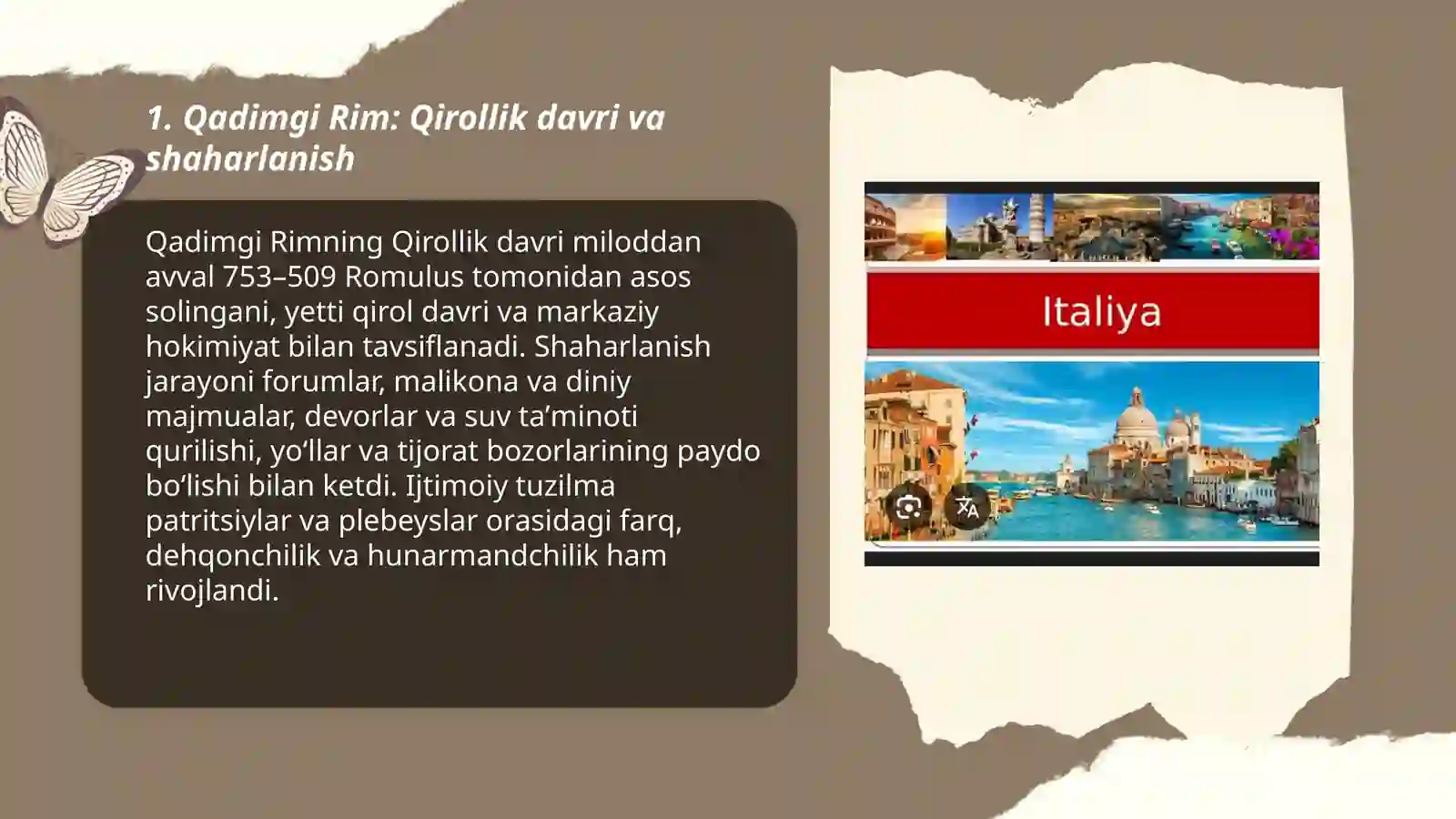 1. Qadimgi Rim: Qirollik davri va shaharlanish

Qadimgi Rimning Qirollik davri miloddan avval 753–509 Romulus tomonidan asos solingani, yetti qirol davri va markaziy hokimiyat bilan tavsiflanadi. Shaharlanish jarayoni forumlar, malikona va diniy majmualar, devorlar va suv ta’minoti qurilishi, yo‘llar va tijorat bozorlarining paydo bo‘lishi bilan ketdi. Ijtimoiy tuzilma patritsiylar va plebeyslar orasidagi farq, dehqonchilik va hunarmandchilik ham rivojlandi.

Italiya